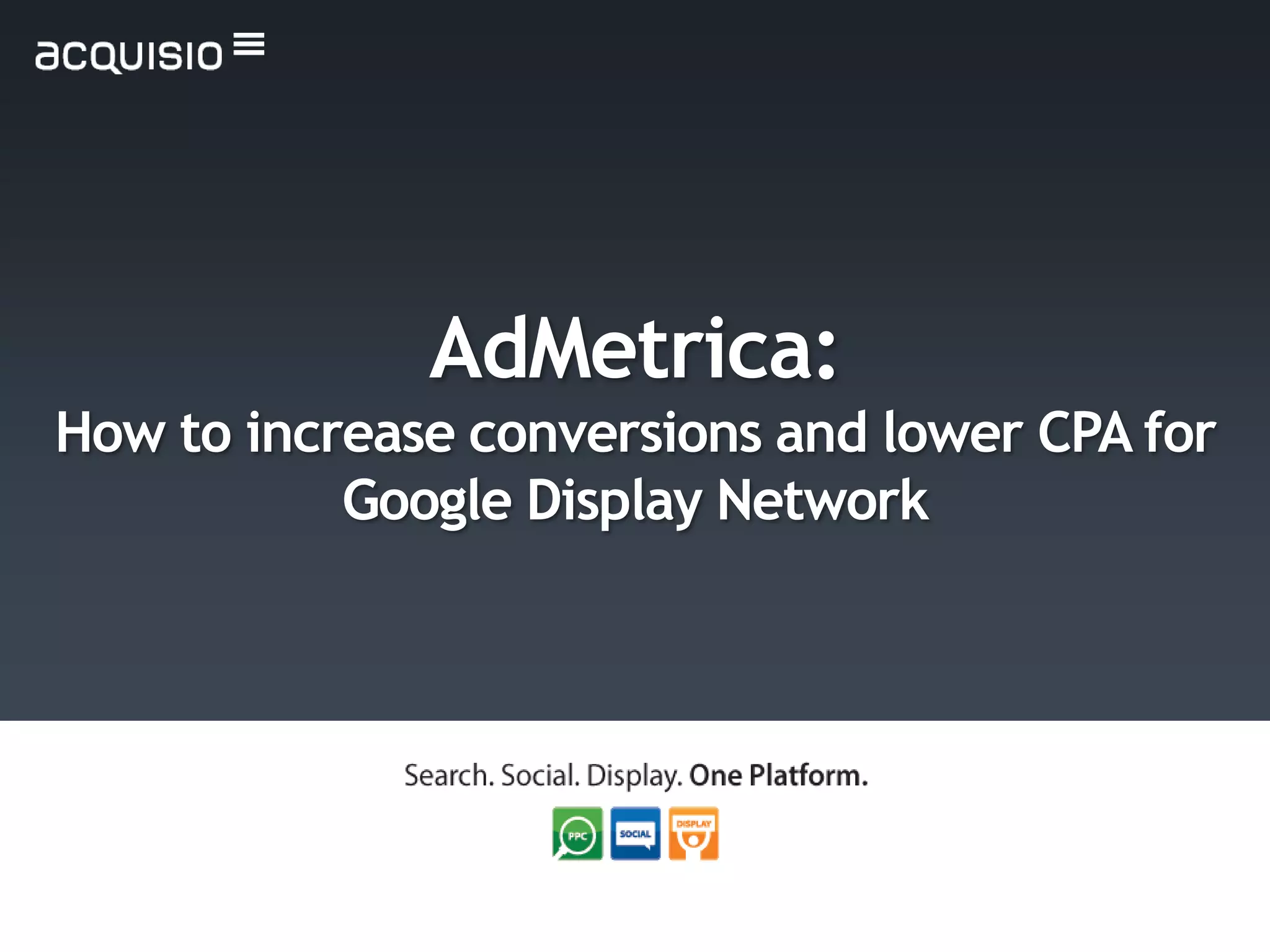 acquisio

AdMetrica:

How to increase conversions and lower CPA for Google Display Network

Search. Social. Display. One Platform.

PPC SOCIAL DISPLAY